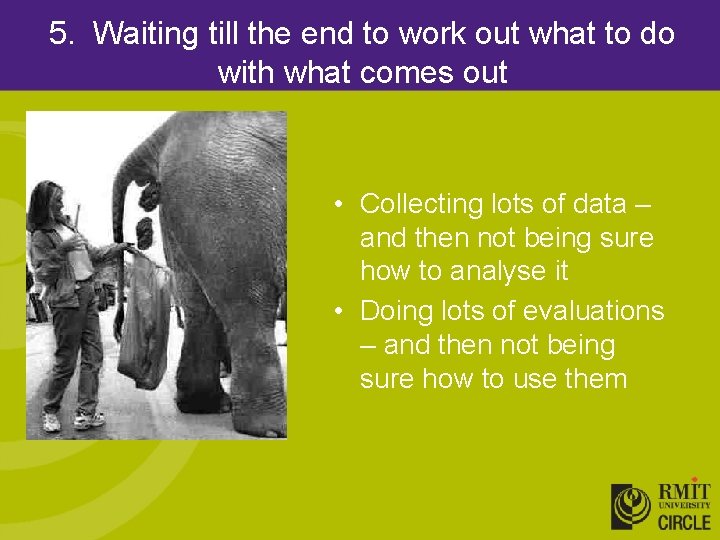 5. Waiting till the end to work out what to do with what comes out

• Collecting lots of data – and then not being sure how to analyse it
• Doing lots of evaluations – and then not being sure how to use them

RMIT UNIVERSITY CIRCLE